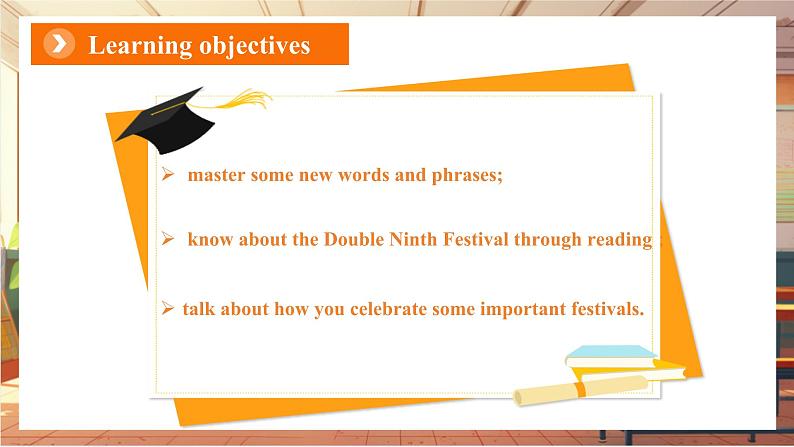 Learning objectives

➢ master some new words and phrases;

➢ know about the Double Ninth Festival through reading

➢ talk about how you celebrate some important festivals.